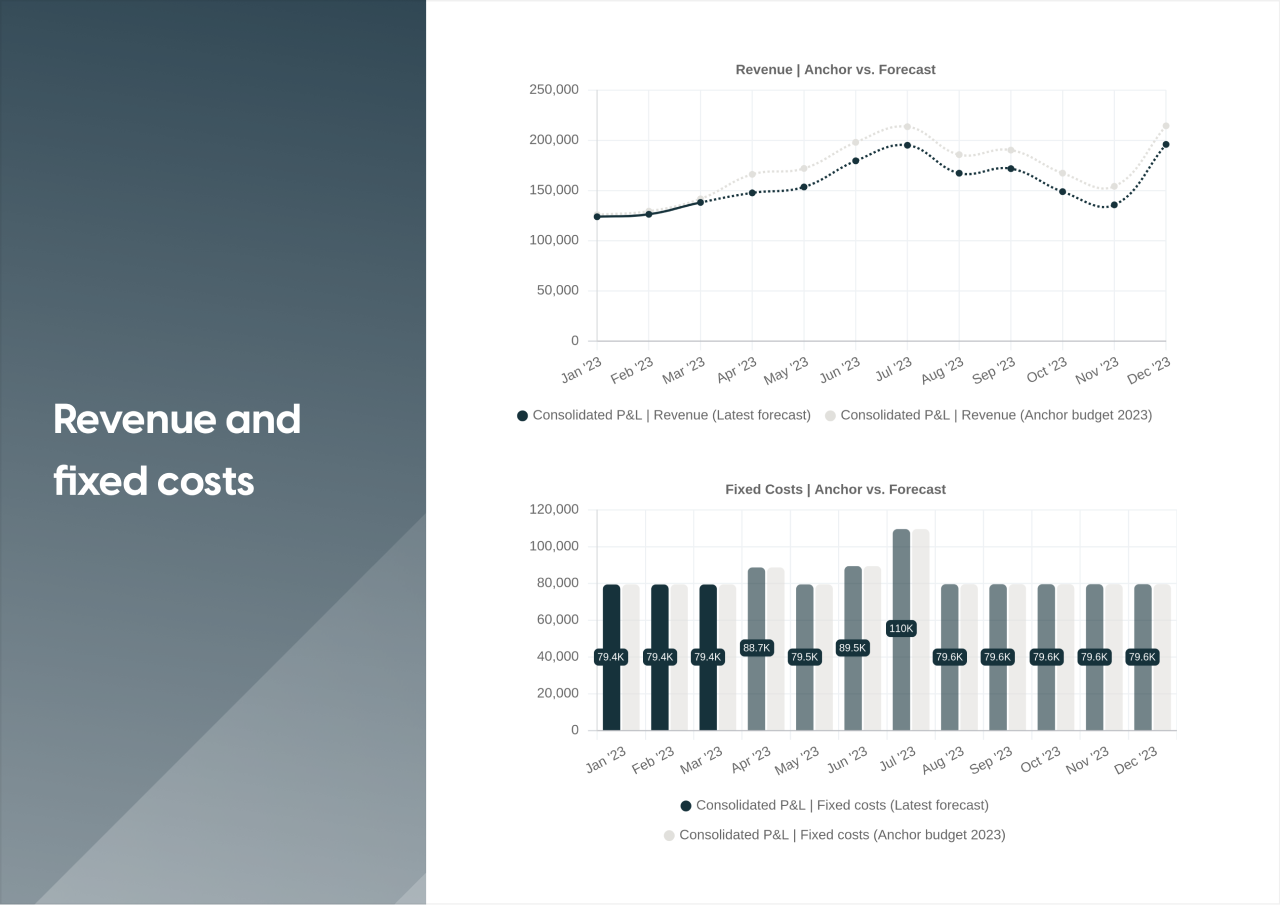 Revenue and fixed costs

Revenue | Anchor vs. Forecast

250,000
200,000
150,000
100,000
50,000
0

Jan '23 Feb '23 Mar '23 Apr '23 May '23 Jun '23 Jul '23 Aug '23 Sep '23 Oct '23 Nov '23 Dec '23

Consolidated P&L | Revenue (Latest forecast) Consolidated P&L | Revenue (Anchor budget 2023)

Fixed Costs | Anchor vs. Forecast

120,000
100,000
80,000
60,000
40,000
20,000
0

79.4K 79.4K 79.4K 88.7K 79.5K 89.5K 110K 79.6K 79.6K 79.6K 79.6K 79.6K

Jan '23 Feb '23 Mar '23 Apr '23 May '23 Jun '23 Jul '23 Aug '23 Sep '23 Oct '23 Nov '23 Dec '23

Consolidated P&L | Fixed costs (Latest forecast)
Consolidated P&L | Fixed costs (Anchor budget 2023)